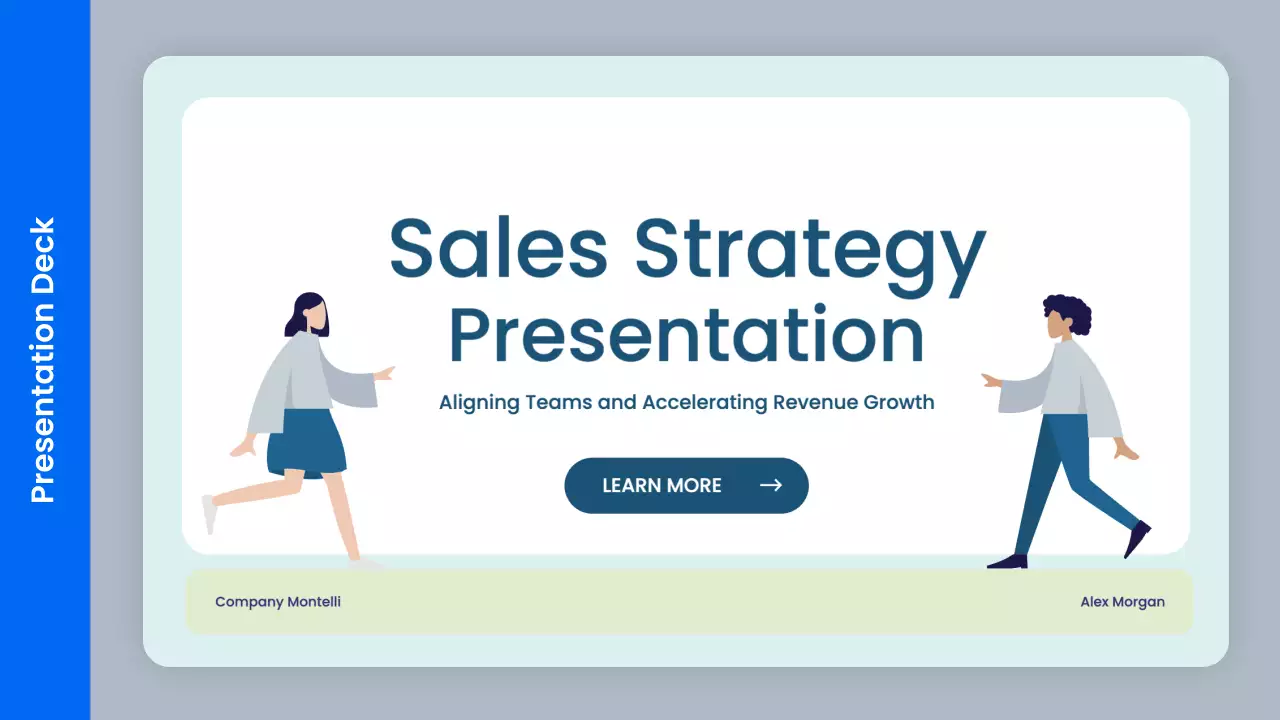 Presentation Deck

Sales Strategy Presentation

Aligning Teams and Accelerating Revenue Growth

LEARN MORE →

Company Montelli

Alex Morgan